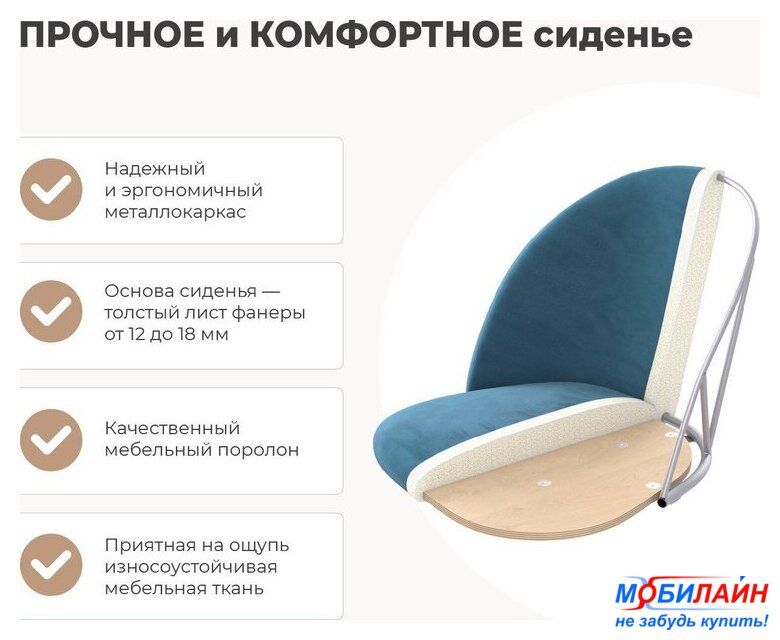 ПРОЧНОЕ и КОМФОРТНОЕ сиденье

Надежный
и эргономичный
металлокаркас

Основа сиденья —
толстый лист фанеры
от 12 до 18 мм

Качественный
мебельный поролон

Приятная на ощупь
износоустойчивая
мебельная ткань

МОБИЛАЙН
не забудь купить!